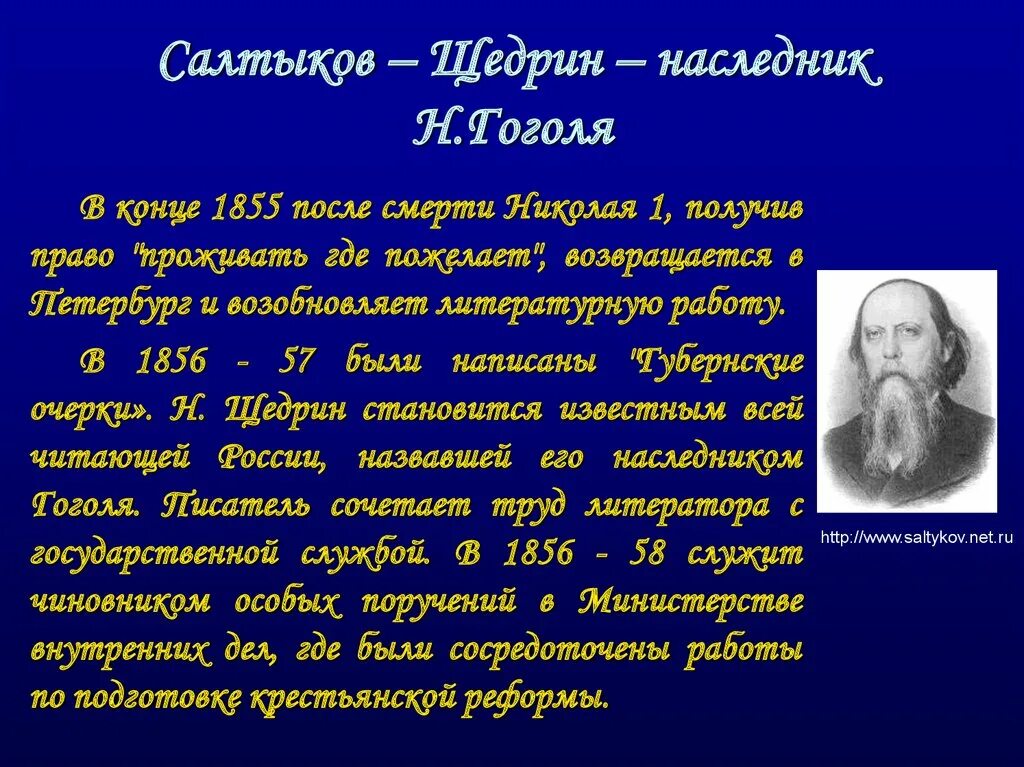 Салтыков – Щедрин – наследник Н.Гоголя

В конце 1855 после смерти Николая 1, получив право "проживать где пожелает", возвращается в Петербург и возобновляет литературную работу.

В 1856 - 57 были написаны "Губернские очерки». Н. Щедрин становится известным всей читающей России, назвавшей его наследником Гоголя. Писатель сочетает труд литератора с государственной службой. В 1856 - 58 служит чиновником особых поручений в Министерстве внутренних дел, где были сосредоточены работы по подготовке крестьянской реформы.

http://www.saltykov.net.ru